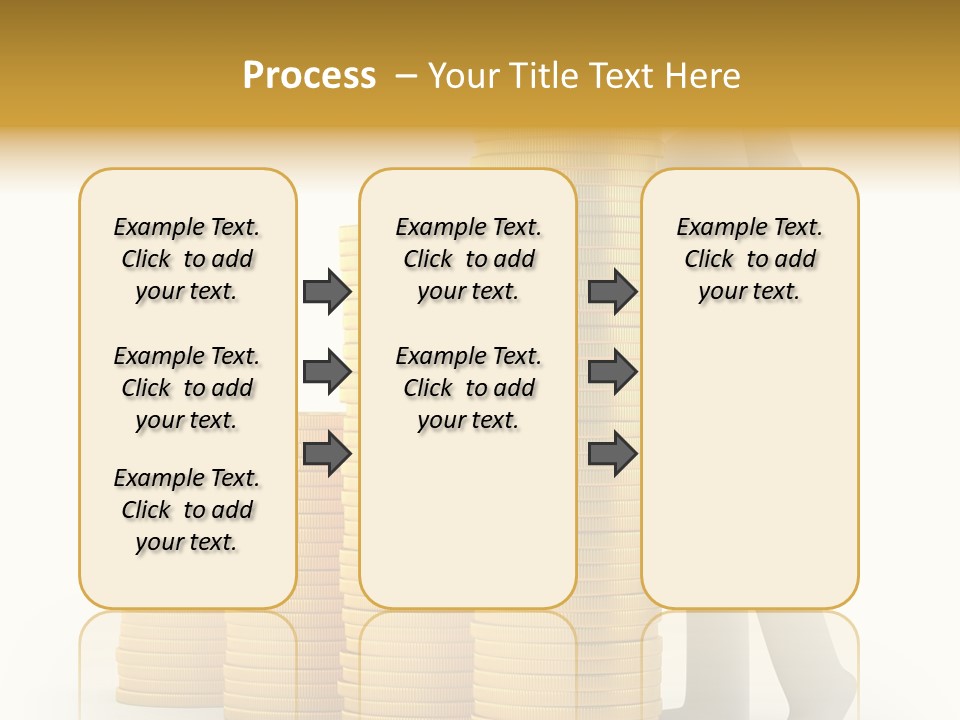 Process – Your Title Text Here

Example Text. Click to add your text.

Example Text. Click to add your text.

Example Text. Click to add your text.

Example Text. Click to add your text.

Example Text. Click to add your text.

Example Text. Click to add your text.